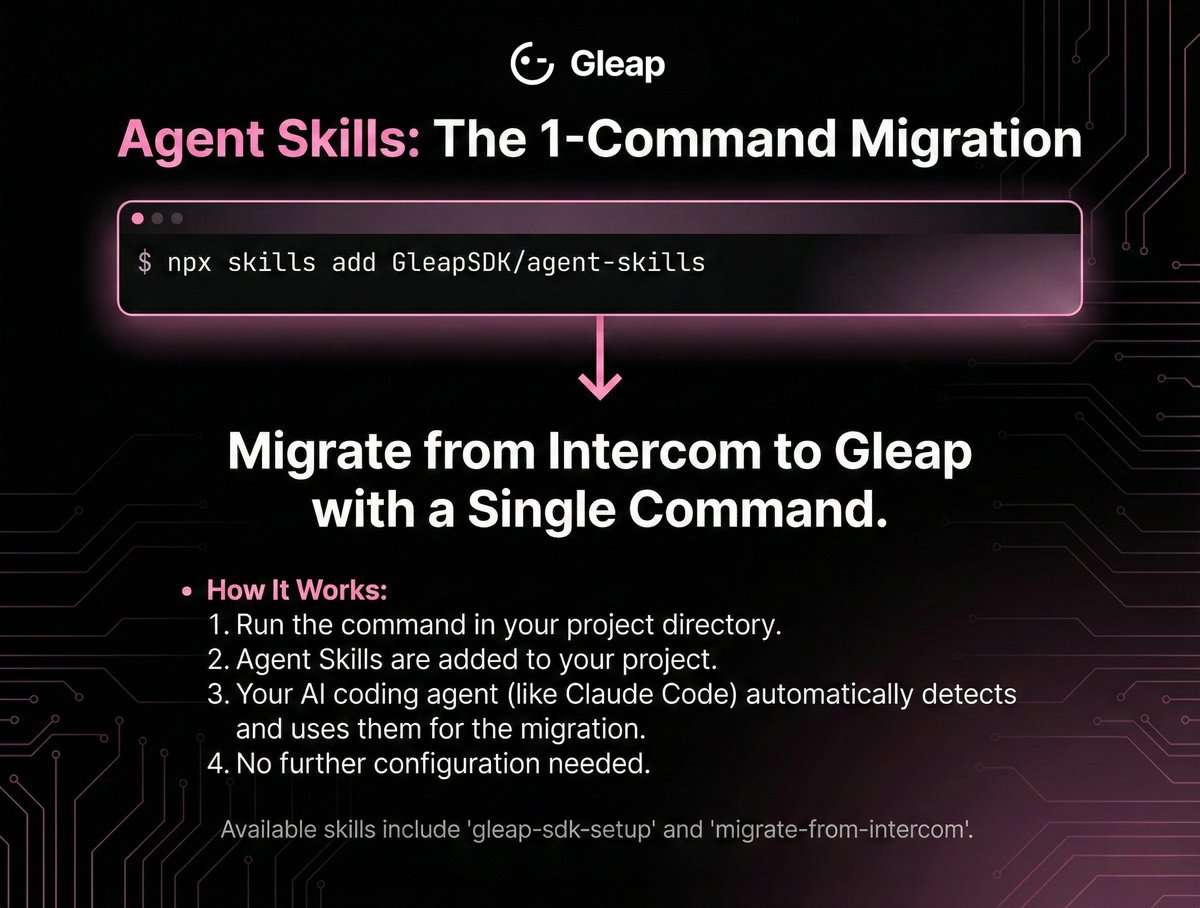 Gleap

Agent Skills: The 1-Command Migration

$ npx skills add GleapSDK/agent-skills

Migrate from Intercom to Gleap with a Single Command.

• How It Works:
1. Run the command in your project directory.
2. Agent Skills are added to your project.
3. Your AI coding agent (like Claude Code) automatically detects and uses them for the migration.
4. No further configuration needed.

Available skills include 'gleap-sdk-setup' and 'migrate-from-intercom'.